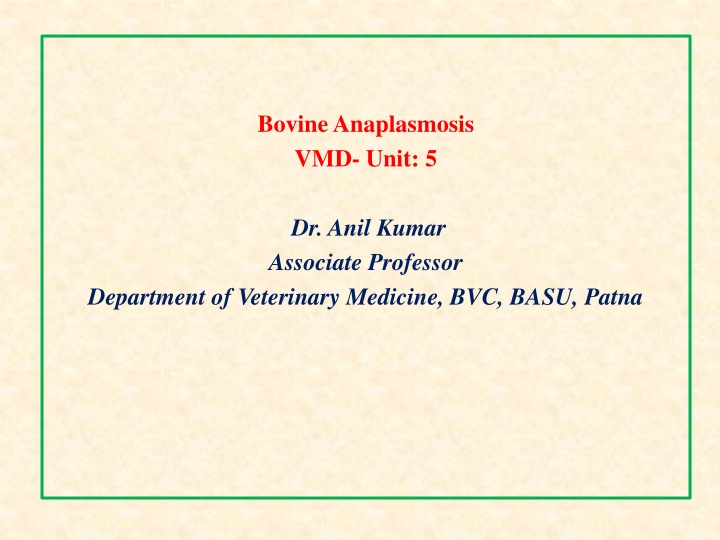 Bovine Anaplasmosis
VMD- Unit: 5

Dr. Anil Kumar
Associate Professor
Department of Veterinary Medicine, BVC, BASU, Patna